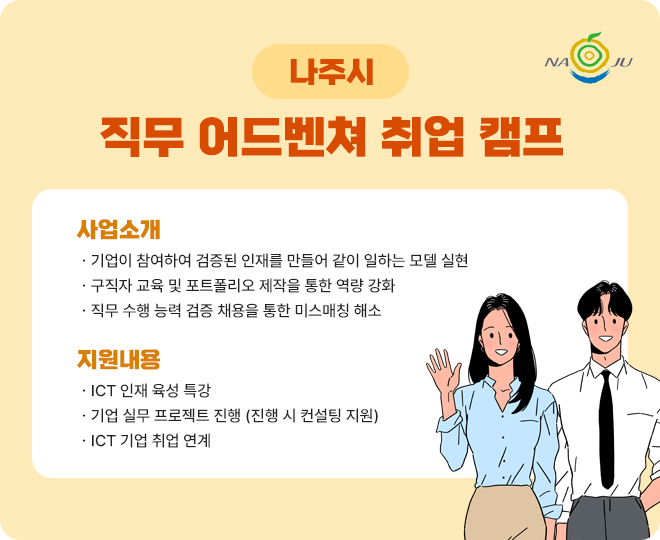 나주시

NA JU

직무 어드벤쳐 취업 캠프

사업소개

· 기업이 참여하여 검증된 인재를 만들어 같이 일하는 모델 실현
· 구직자 교육 및 포트폴리오 제작을 통한 역량 강화
· 직무 수행 능력 검증 채용을 통한 미스매칭 해소

지원내용

· ICT 인재 육성 특강
· 기업 실무 프로젝트 진행 (진행 시 컨설팅 지원)
· ICT 기업 취업 연계